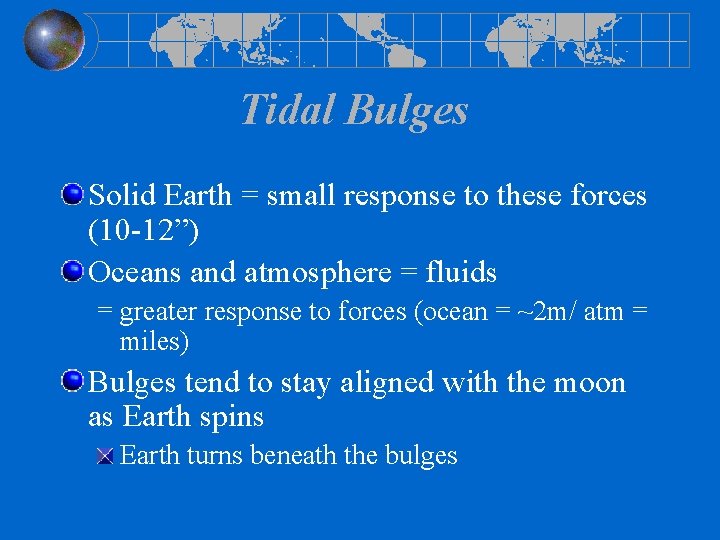 Tidal Bulges

Solid Earth = small response to these forces (10-12”)

Oceans and atmosphere = fluids

= greater response to forces (ocean = ~2m/ atm = miles)

Bulges tend to stay aligned with the moon as Earth spins

Earth turns beneath the bulges